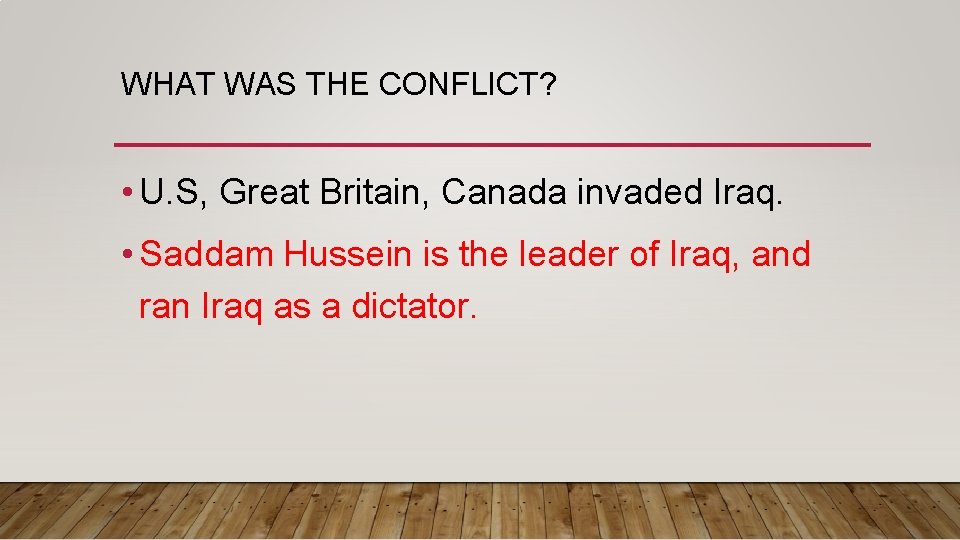 WHAT WAS THE CONFLICT?

• U.S, Great Britain, Canada invaded Iraq.

• Saddam Hussein is the leader of Iraq, and ran Iraq as a dictator.